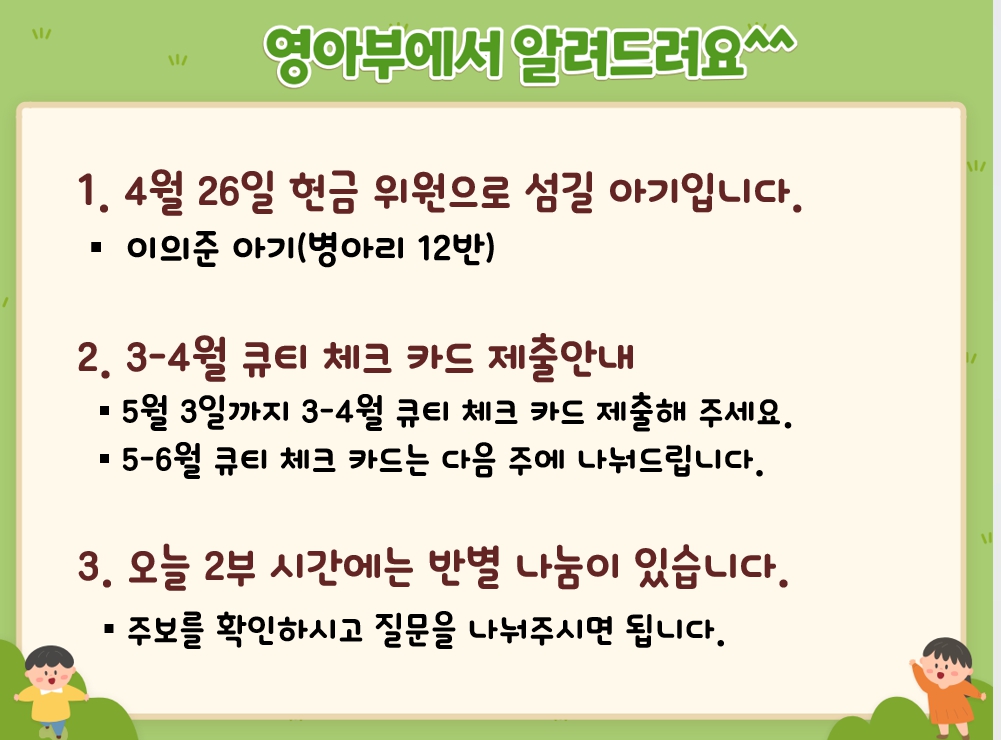 영아부에서 알려드려요^^

1. 4월 26일 헌금 위원으로 섬길 아기입니다.

▪ 이의준 아기(병아리 12반)

2. 3-4월 큐티 체크 카드 제출안내

▪ 5월 3일까지 3-4월 큐티 체크 카드 제출해 주세요.

▪ 5-6월 큐티 체크 카드는 다음 주에 나눠드립니다.

3. 오늘 2부 시간에는 반별 나눔이 있습니다.

▪ 주보를 확인하시고 질문을 나눠주시면 됩니다.